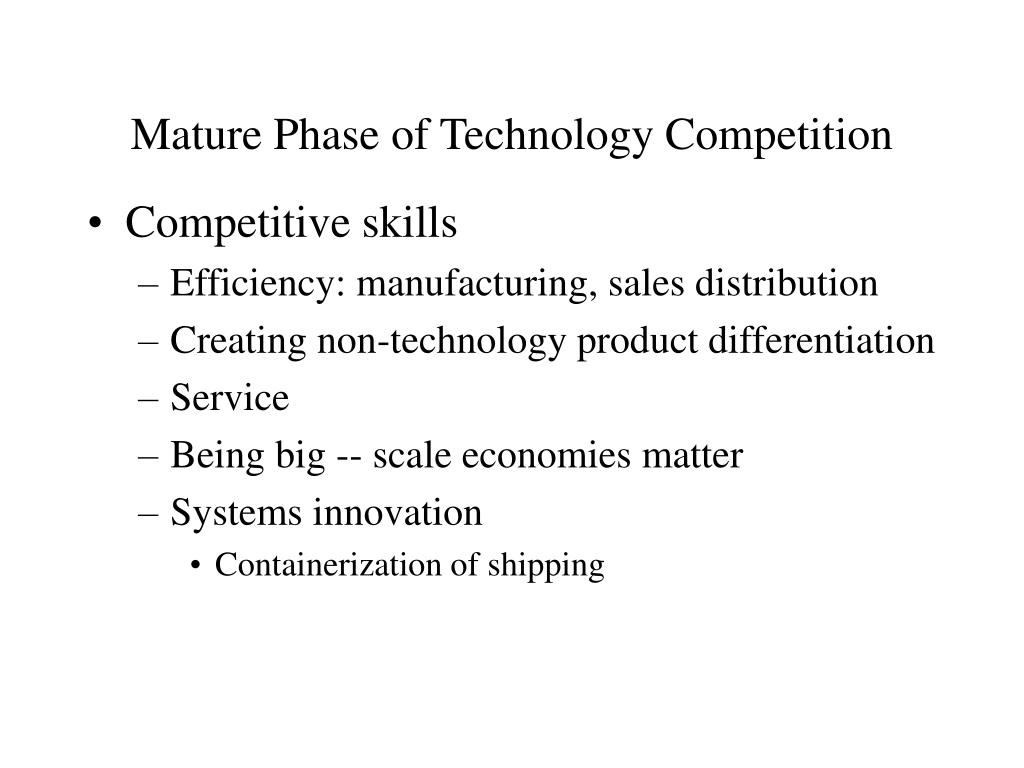 Mature Phase of Technology Competition

• Competitive skills
– Efficiency: manufacturing, sales distribution
– Creating non-technology product differentiation
– Service
– Being big -- scale economies matter
– Systems innovation
• Containerization of shipping